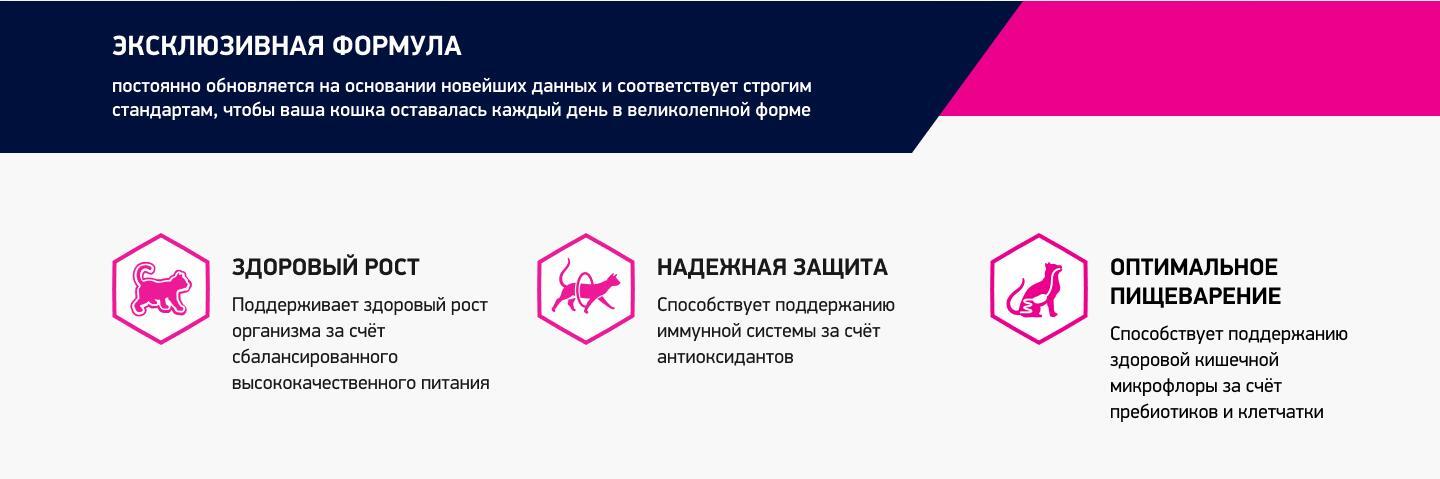 ЭКСКЛЮЗИВНАЯ ФОРМУЛА

постоянно обновляется на основании новейших данных и соответствует строгим стандартам, чтобы ваша кошка оставалась каждый день в великолепной форме

ЗДОРОВЫЙ РОСТ

Поддерживает здоровый рост организма за счёт сбалансированного высококачественного питания

НАДЕЖНАЯ ЗАЩИТА

Способствует поддержанию иммунной системы за счёт антиоксидантов

ОПТИМАЛЬНОЕ ПИЩЕВАРЕНИЕ

Способствует поддержанию здоровой кишечной микрофлоры за счёт пребиотиков и клетчатки